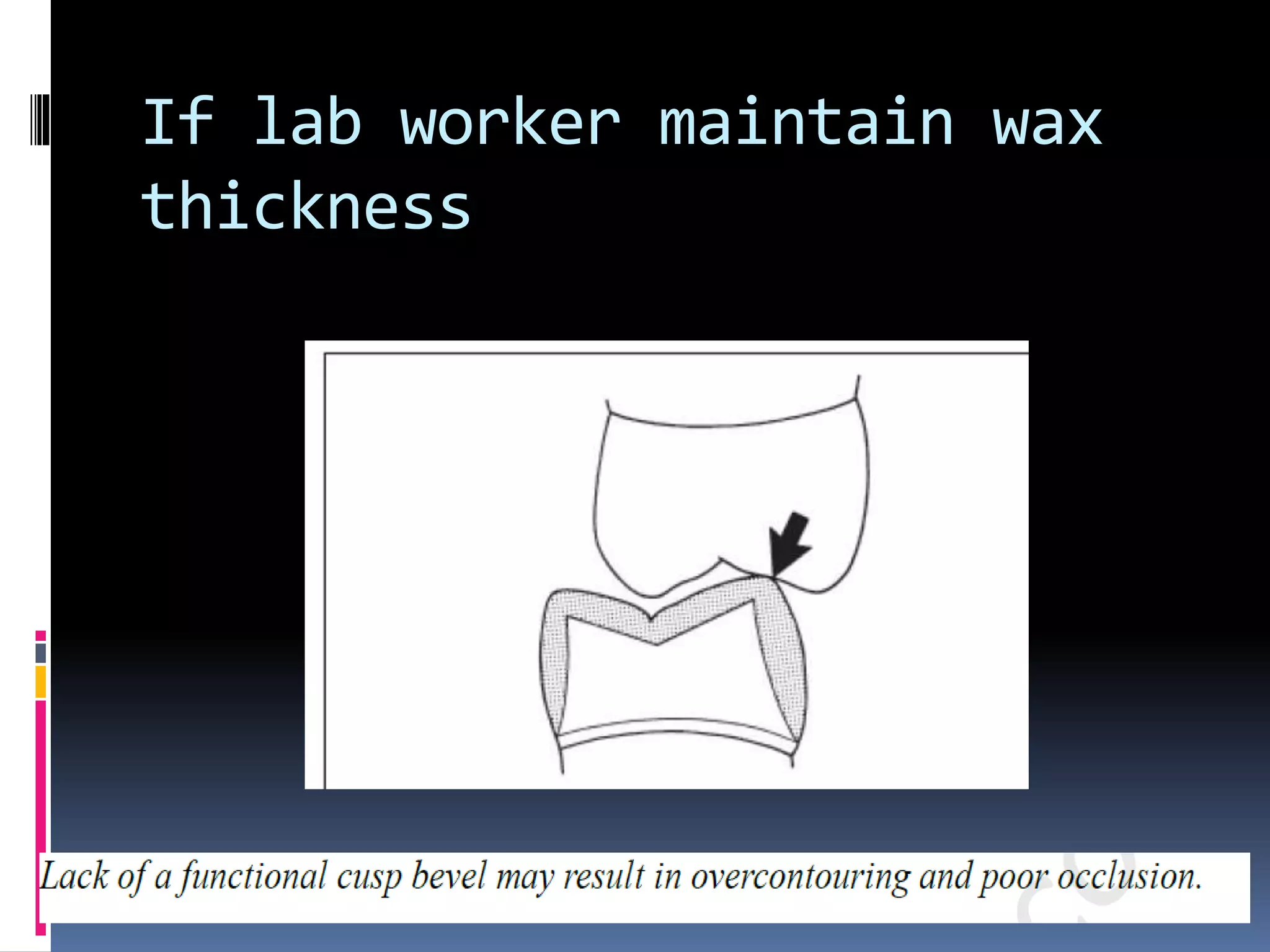 If lab worker maintain wax thickness

Lack of a functional cusp bevel may result in overcontouring and poor occlusion.